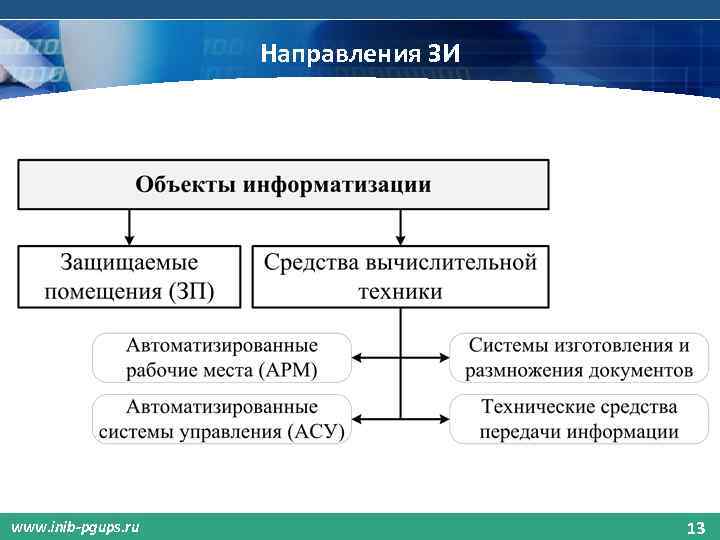 Направления ЗИ

Объекты информатизации

Защищаемые помещения (ЗП)

Средства вычислительной техники

Автоматизированные рабочие места (АРМ)

Системы изготовления и размножения документов

Автоматизированные системы управления (АСУ)

Технические средства передачи информации

www.inib-pgups.ru

13